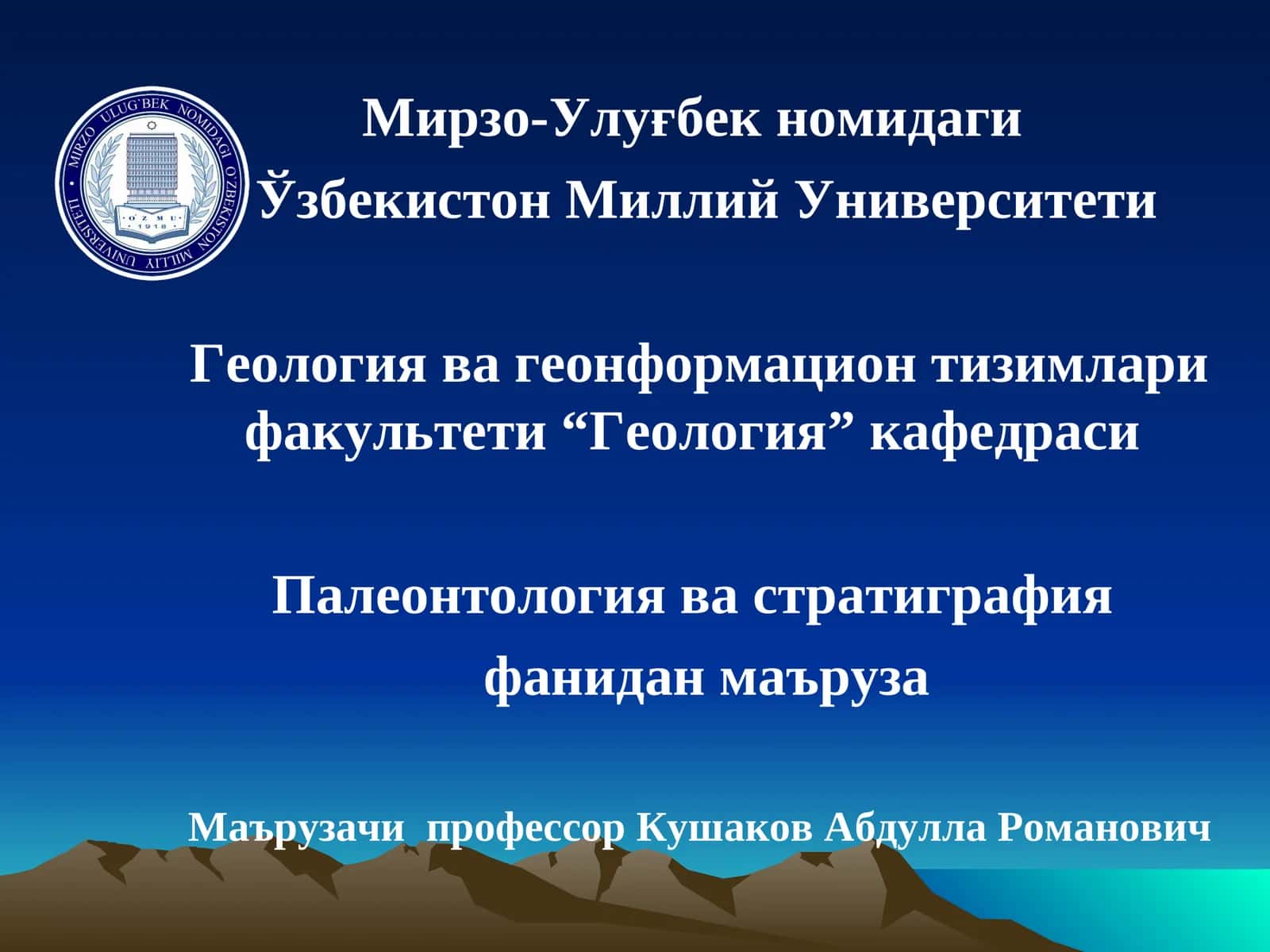 MIRZO ULUG'BEK NOMIDAGI O'ZBEKISTON MILLIY UNIVERSITETI
O'ZMU
1918

Мирзо-Улуғбек номидаги
Ўзбекистон Миллий Университети

Геология ва геонформацион тизимлари факультети “Геология” кафедраси

Палеонтология ва стратиграфия
фанидан маъруза

Маърузачи профессор Кушаков Абдулла Романович